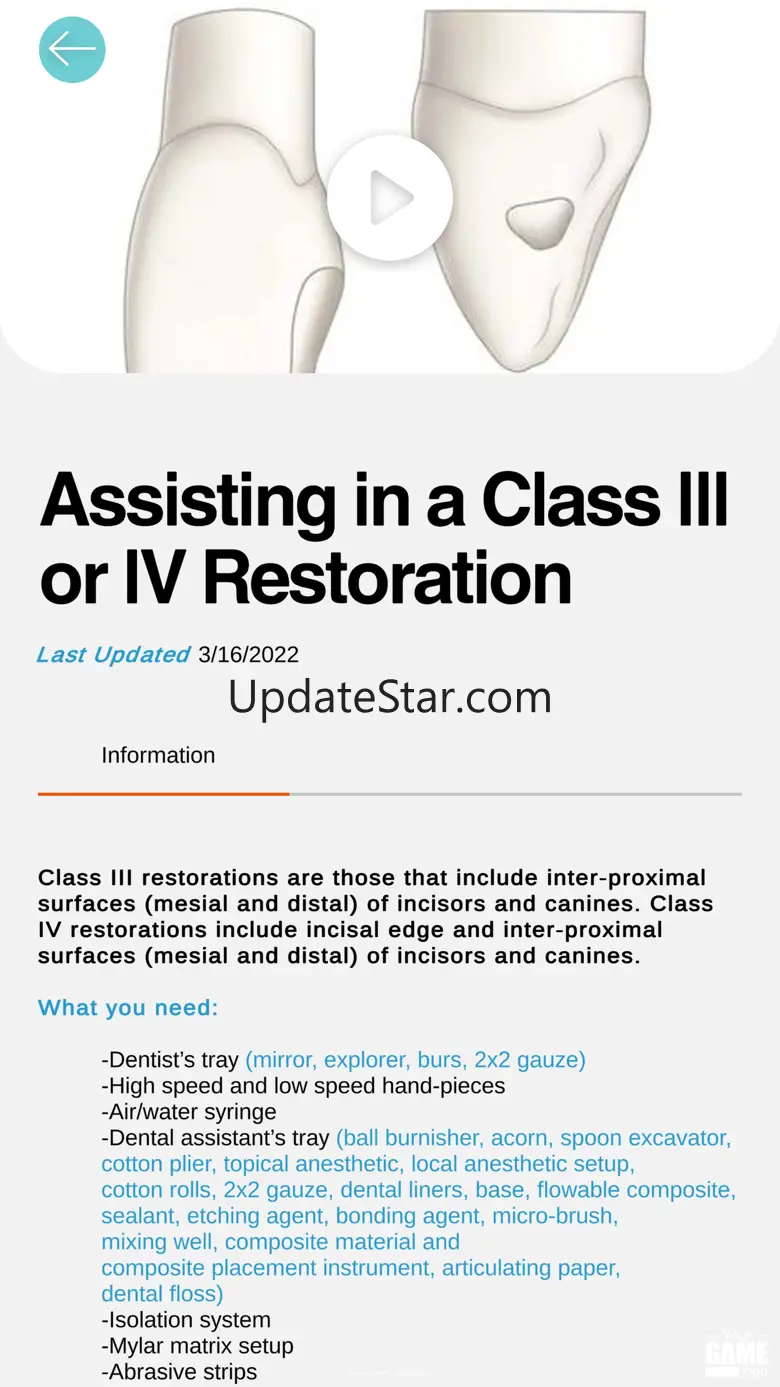 Assisting in a Class III or IV Restoration

Last Updated 3/16/2022

UpdateStar.com

Information

Class III restorations are those that include inter-proximal surfaces (mesial and distal) of incisors and canines. Class IV restorations include incisal edge and inter-proximal surfaces (mesial and distal) of incisors and canines.

What you need:

-Dentist's tray (mirror, explorer, burs, 2x2 gauze)
-High speed and low speed hand-pieces
-Air/water syringe
-Dental assistant's tray (ball burnisher, acorn, spoon excavator, cotton plier, topical anesthetic, local anesthetic setup, cotton rolls, 2x2 gauze, dental liners, base, flowable composite, sealant, etching agent, bonding agent, micro-brush, mixing well, composite material and composite placement instrument, articulating paper, dental floss)
-Isolation system
-Mylar matrix setup
-Abrasive strips

GAME